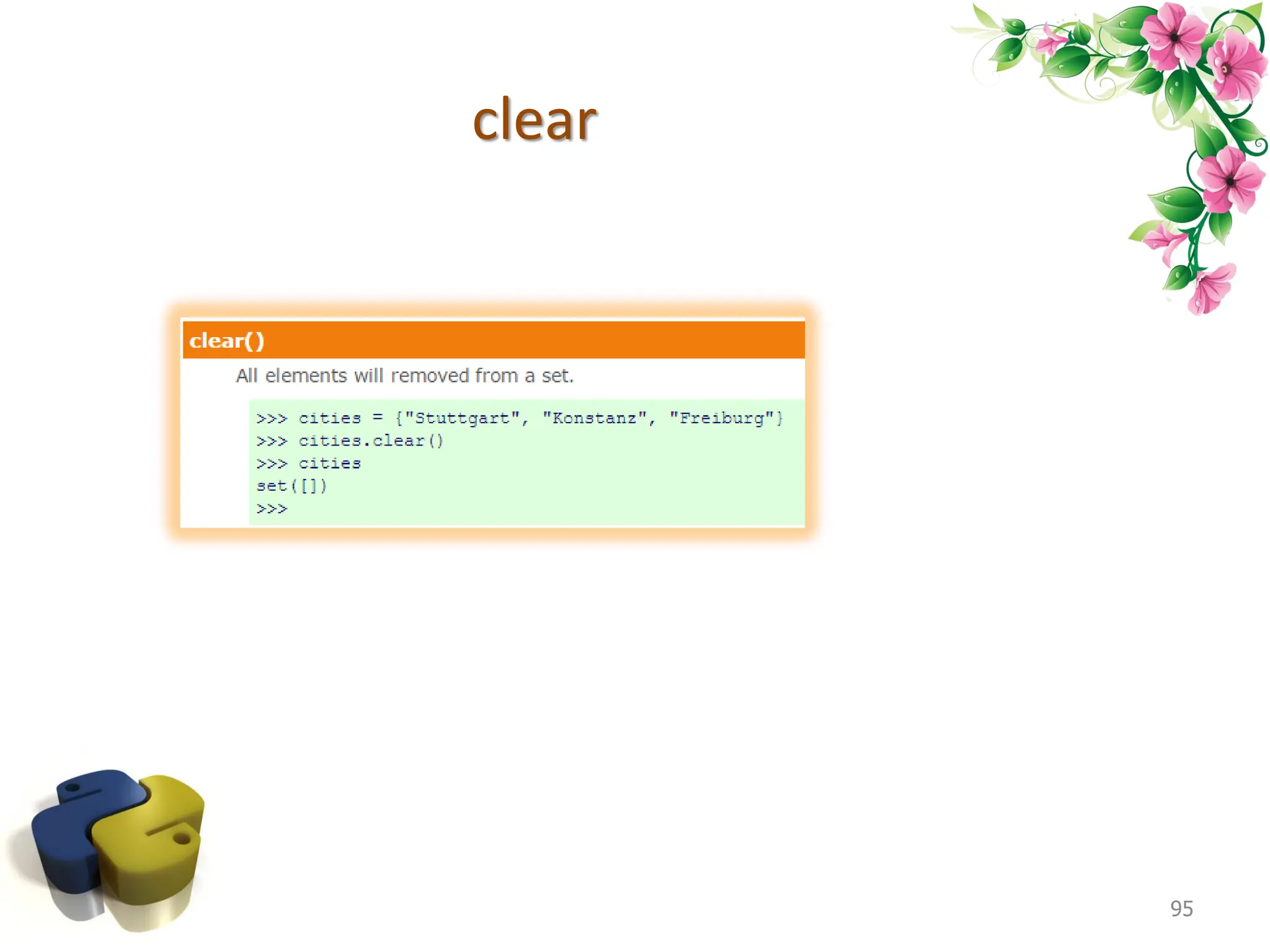 clear

clear()

All elements will removed from a set.

>>> cities = {"Stuttgart", "Konstanz", "Freiburg"}
>>> cities.clear()
>>> cities
set([])
>>>

95